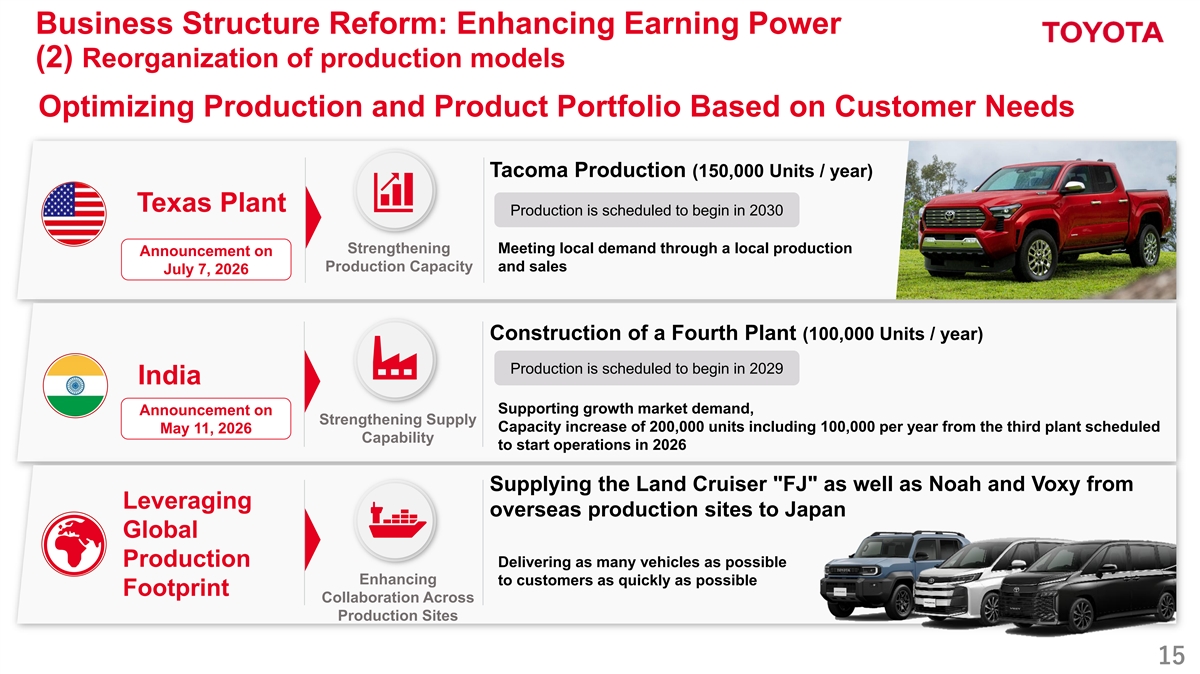 Business Structure Reform: Enhancing Earning Power
(2) Reorganization of production models

TOYOTA

Optimizing Production and Product Portfolio Based on Customer Needs

Texas Plant

Announcement on July 7, 2026

Strengthening Production Capacity

Tacoma Production (150,000 Units / year)

Production is scheduled to begin in 2030

Meeting local demand through a local production and sales

India

Announcement on May 11, 2026

Strengthening Supply Capability

Construction of a Fourth Plant (100,000 Units / year)

Production is scheduled to begin in 2029

Supporting growth market demand, Capacity increase of 200,000 units including 100,000 per year from the third plant scheduled to start operations in 2026

Leveraging Global Production Footprint

Enhancing Collaboration Across Production Sites

Supplying the Land Cruiser "FJ" as well as Noah and Voxy from overseas production sites to Japan

Delivering as many vehicles as possible to customers as quickly as possible

15